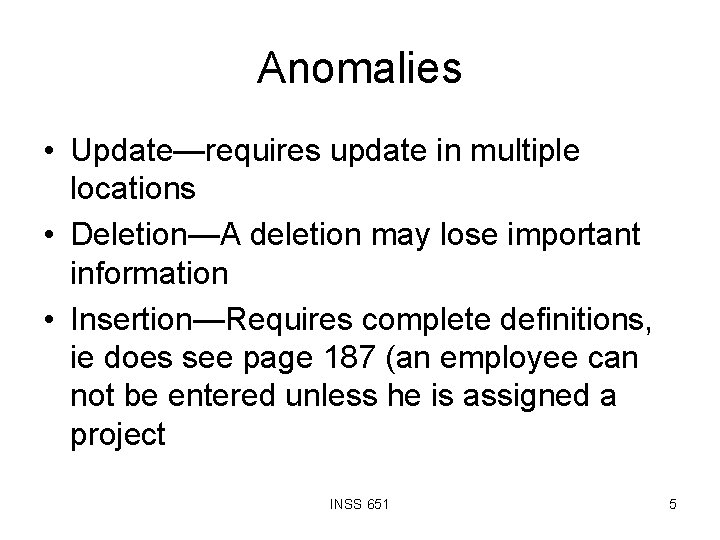 Anomalies

• Update—requires update in multiple locations
• Deletion—A deletion may lose important information
• Insertion—Requires complete definitions, ie does see page 187 (an employee can not be entered unless he is assigned a project

INSS 651

5